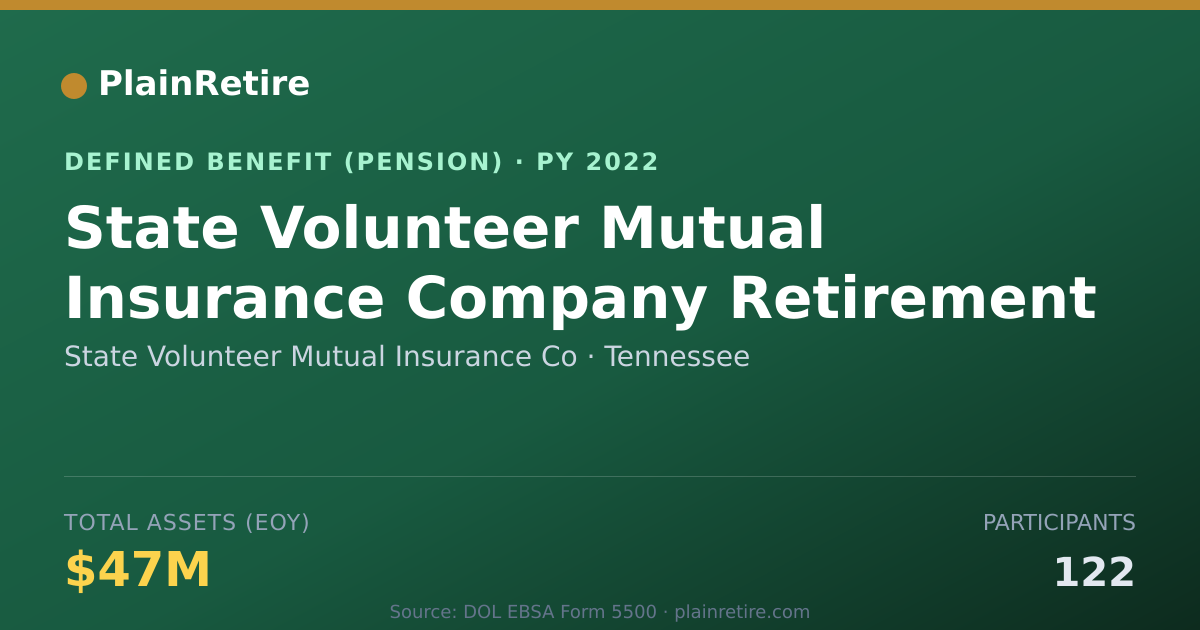 PlainRetire

DEFINED BENEFIT (PENSION) · PY 2022

State Volunteer Mutual Insurance Company Retirement

State Volunteer Mutual Insurance Co · Tennessee

TOTAL ASSETS (EOY)

$47M

PARTICIPANTS

122

Source: DOL EBSA Form 5500 · plainretire.com